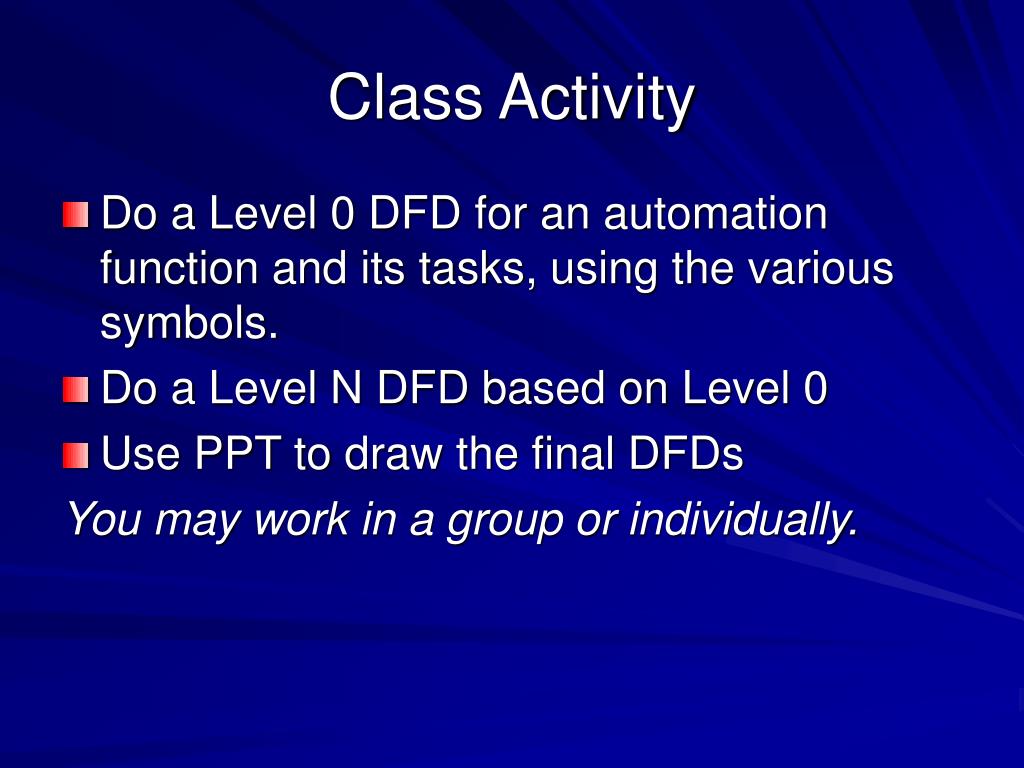 Class Activity

Do a Level 0 DFD for an automation function and its tasks, using the various symbols.

Do a Level N DFD based on Level 0

Use PPT to draw the final DFDs

You may work in a group or individually.